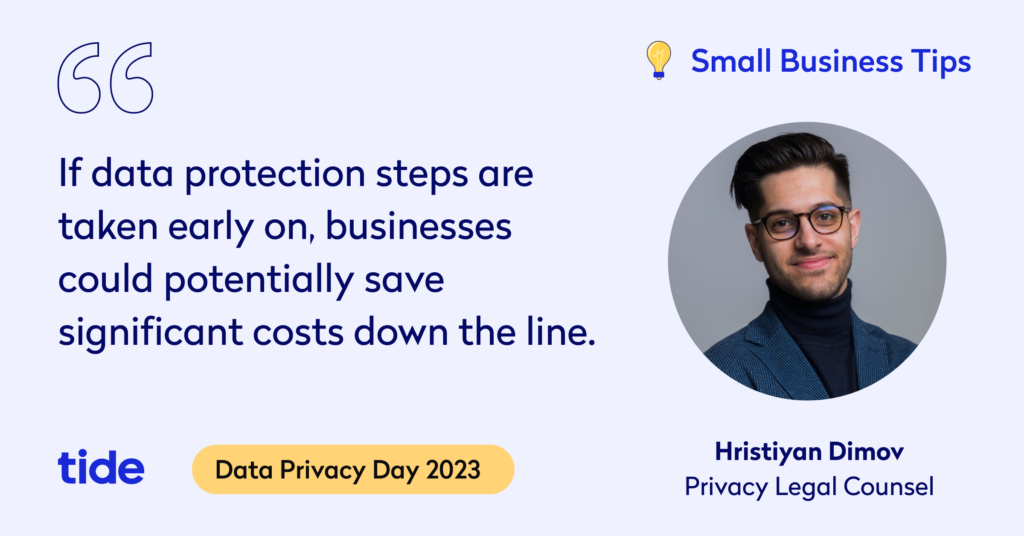 Small Business Tips

If data protection steps are taken early on, businesses could potentially save significant costs down the line.

tide

Data Privacy Day 2023

Hristiyan Dimov
Privacy Legal Counsel